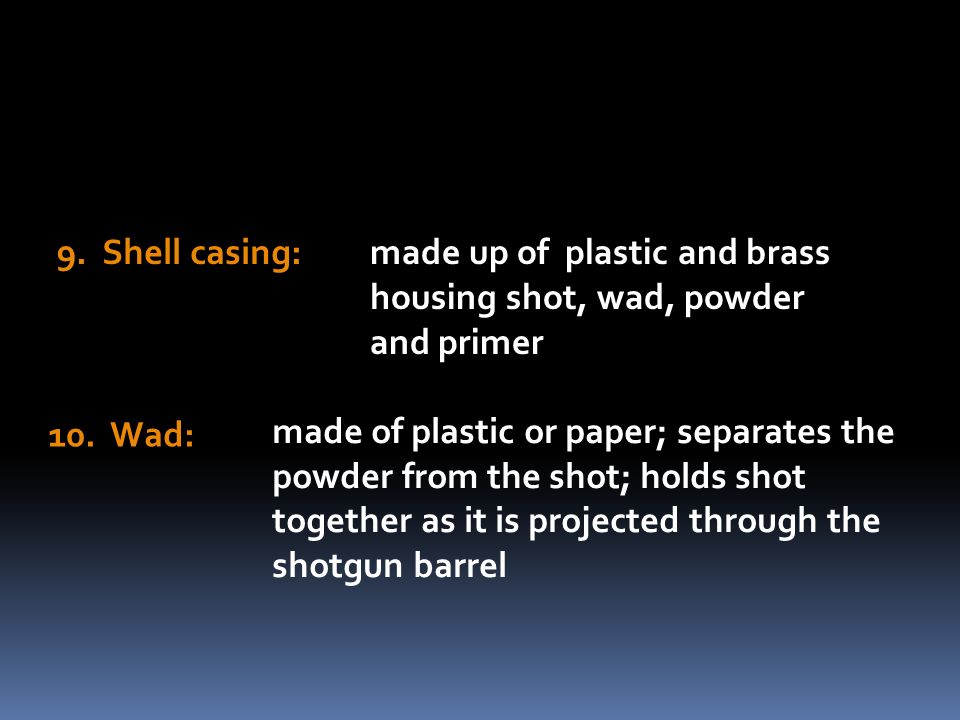 9. Shell casing: made up of plastic and brass housing shot, wad, powder and primer

10. Wad: made of plastic or paper; separates the powder from the shot; holds shot together as it is projected through the shotgun barrel